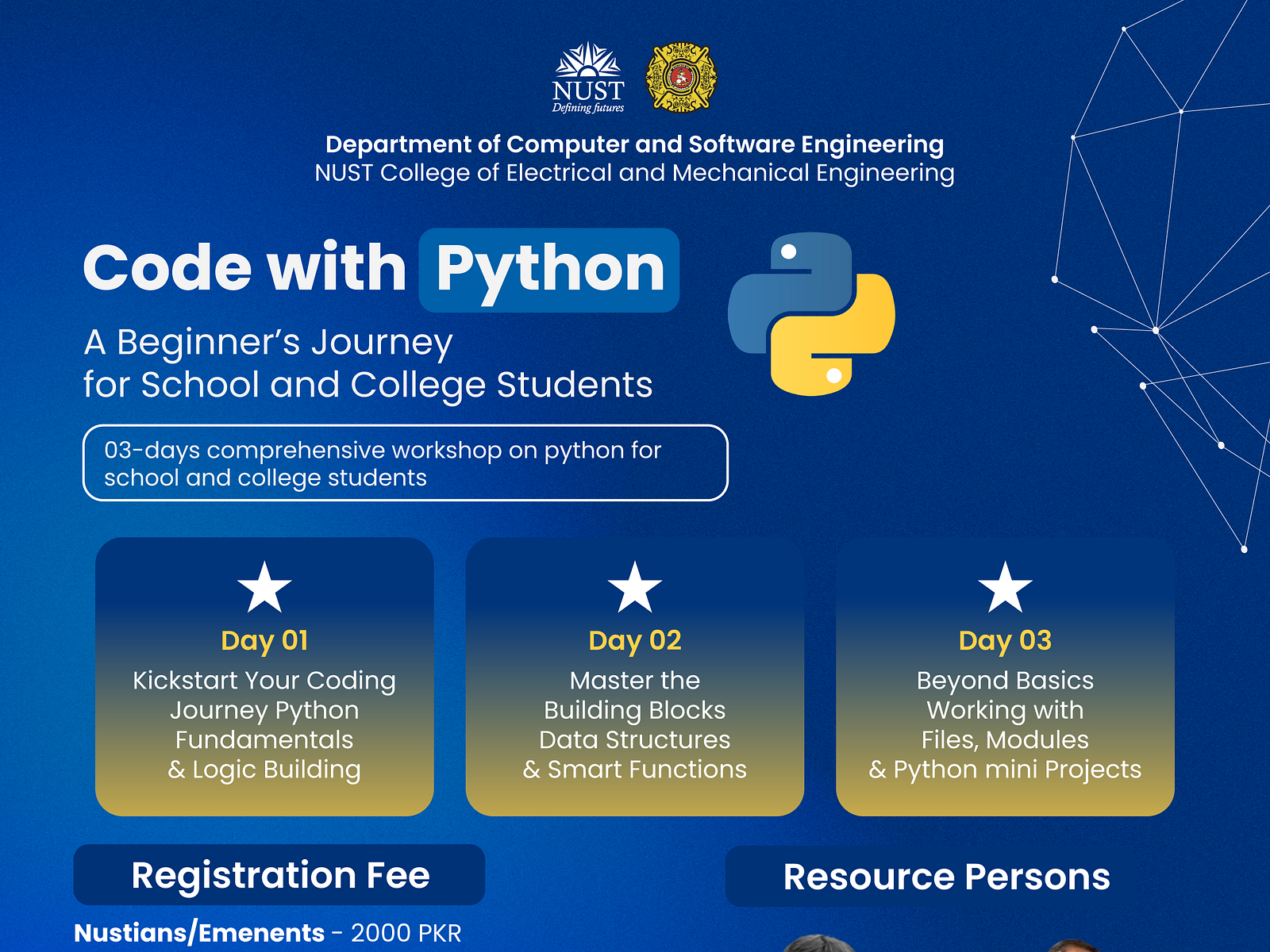 NUST
Defining futures

Department of Computer and Software Engineering
NUST College of Electrical and Mechanical Engineering

Code with Python

A Beginner's Journey
for School and College Students

03-days comprehensive workshop on python for school and college students

Day 01
Kickstart Your Coding Journey Python Fundamentals & Logic Building

Day 02
Master the Building Blocks Data Structures & Smart Functions

Day 03
Beyond Basics Working with Files, Modules & Python mini Projects

Registration Fee

Nustians/Emenents - 2000 PKR

Resource Persons